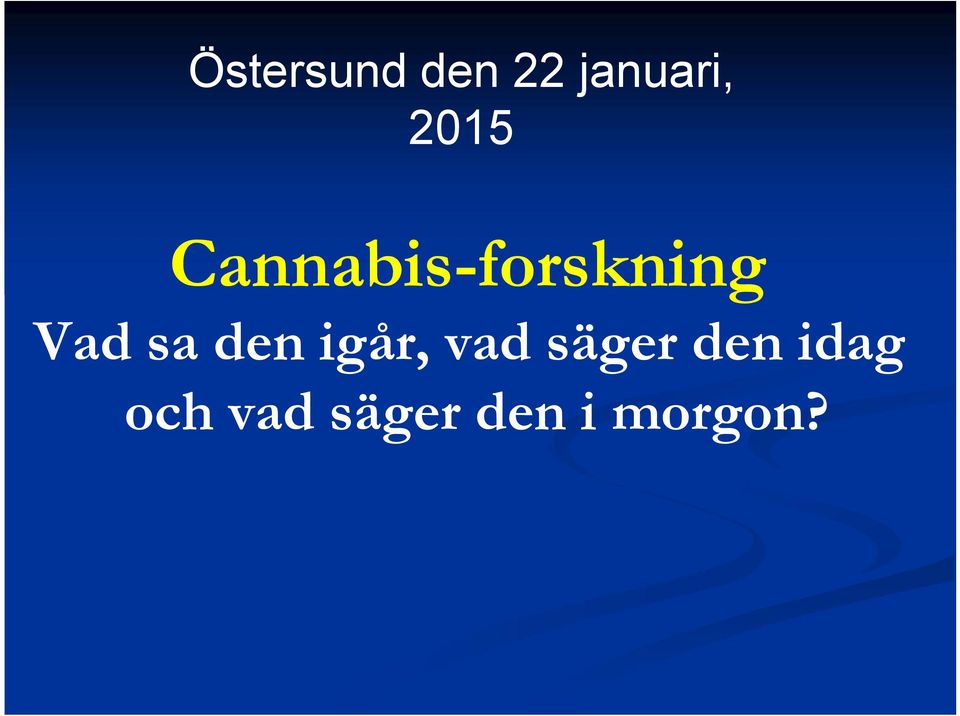 Östersund den 22 januari, 2015

Cannabis-forskning

Vad sa den igår, vad säger den idag och vad säger den i morgon?